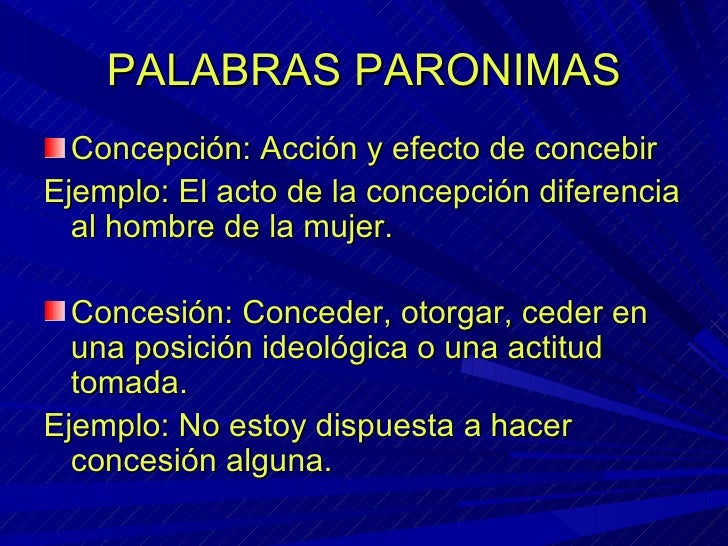 PALABRAS PARONIMAS

Concepción: Acción y efecto de concebir

Ejemplo: El acto de la concepción diferencia al hombre de la mujer.

Concesión: Conceder, otorgar, ceder en una posición ideológica o una actitud tomada.

Ejemplo: No estoy dispuesta a hacer concesión alguna.